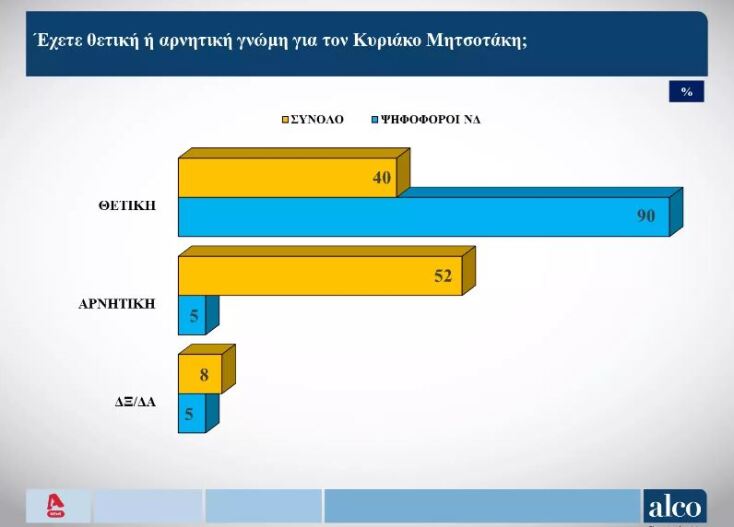 Έχετε θετική ή αρνητική γνώμη για τον Κυριάκο Μητσοτάκη;

%

ΣΥΝΟΛΟ ΨΗΦΟΦΟΡΟΙ ΝΔ

ΘΕΤΙΚΗ

40

90

ΑΡΝΗΤΙΚΗ

52

5

ΔΞ/ΔΑ

8

5

alco